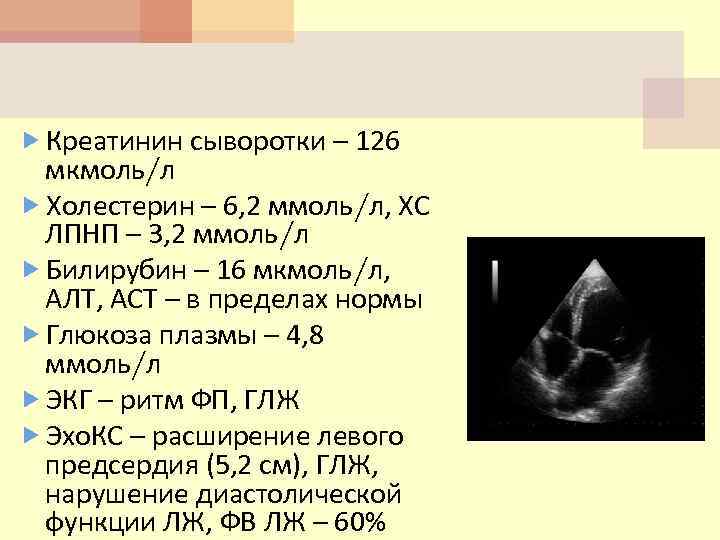 Креатинин сыворотки – 126 мкмоль/л

Холестерин – 6,2 ммоль/л, ХС ЛПНП – 3,2 ммоль/л

Билирубин – 16 мкмоль/л, АЛТ, АСТ – в пределах нормы

Глюкоза плазмы – 4,8 ммоль/л

ЭКГ – ритм ФП, ГЛЖ

ЭхоКС – расширение левого предсердия (5,2 см), ГЛЖ, нарушение диастолической функции ЛЖ, ФВ ЛЖ – 60%